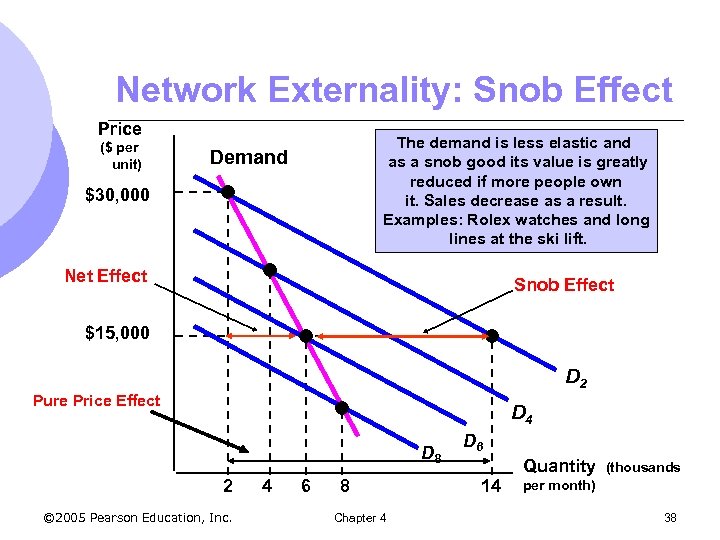 Network Externality: Snob Effect

Price ($ per unit)

Demand

The demand is less elastic and as a snob good its value is greatly reduced if more people own it. Sales decrease as a result. Examples: Rolex watches and long lines at the ski lift.

$30,000

Net Effect

Snob Effect

$15,000

Pure Price Effect

$D_2$

$D_4$

$D_6$

$D_8$

Quantity (thousands per month)

2 4 6 8 14

©2005 Pearson Education, Inc.

Chapter 4

38